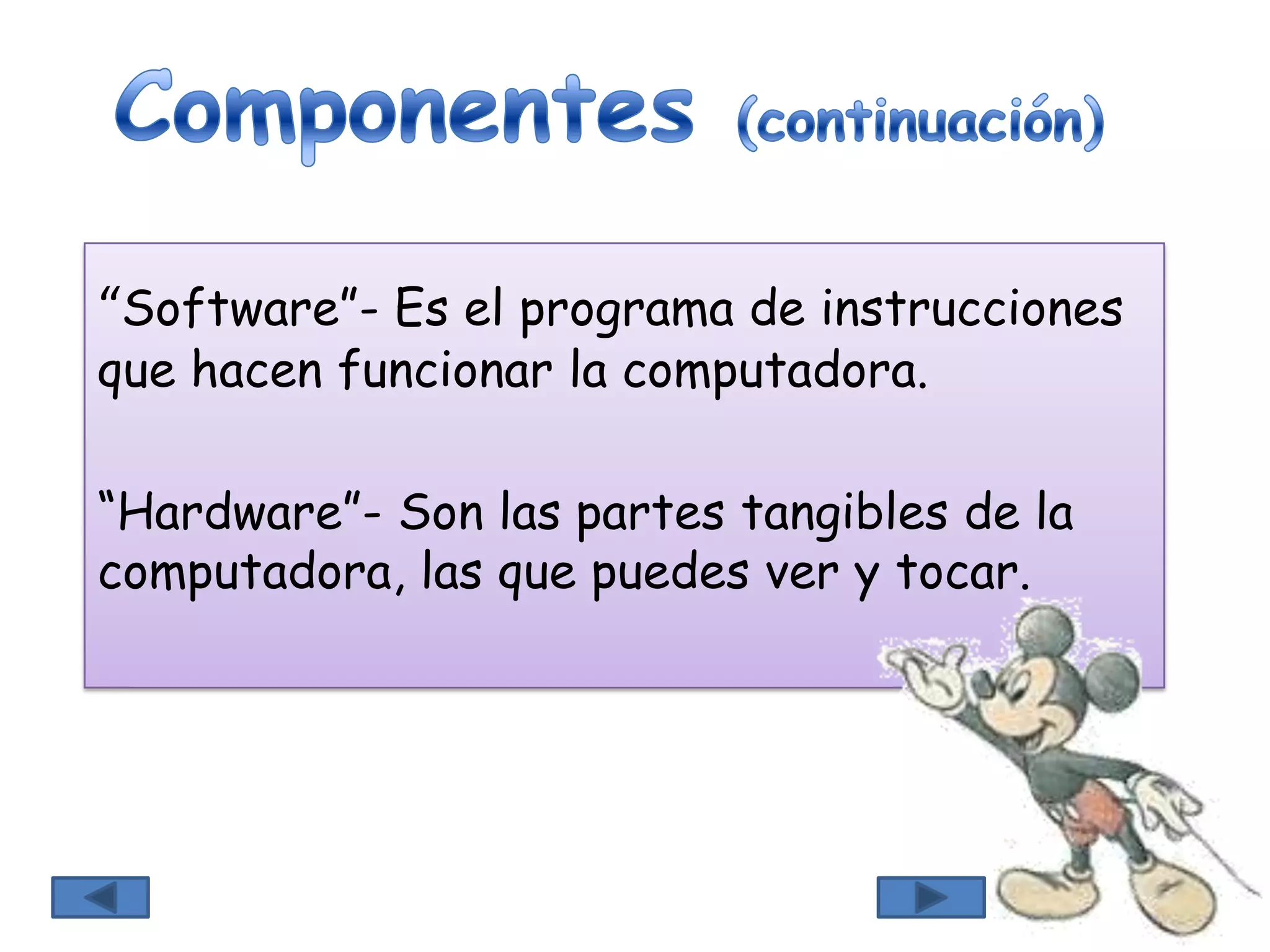 Componentes (continuación)

“Software”- Es el programa de instrucciones que hacen funcionar la computadora.

“Hardware”- Son las partes tangibles de la computadora, las que puedes ver y tocar.